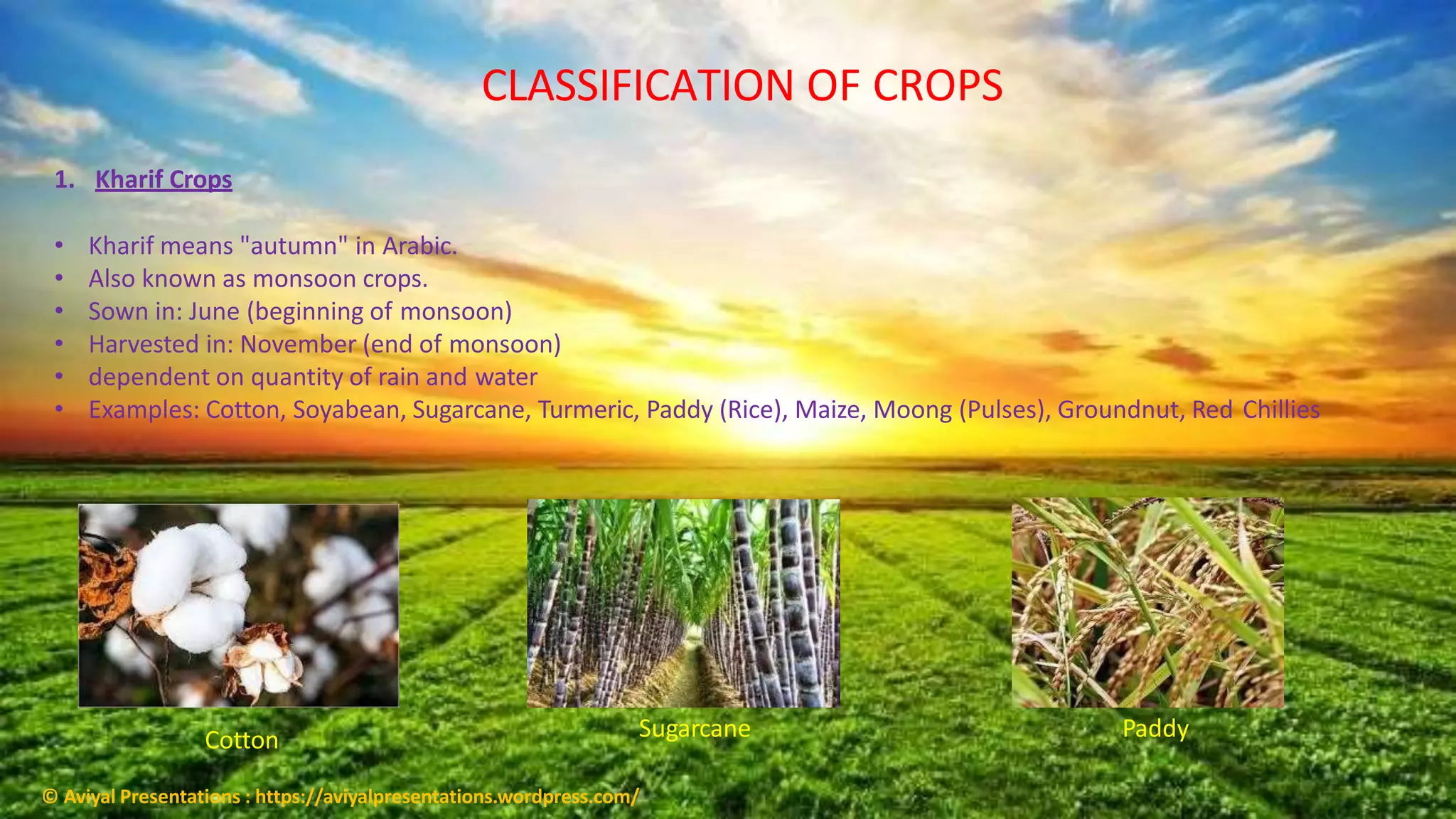 CLASSIFICATION OF CROPS

1. Kharif Crops

• Kharif means "autumn" in Arabic.
• Also known as monsoon crops.
• Sown in: June (beginning of monsoon)
• Harvested in: November (end of monsoon)
• dependent on quantity of rain and water
• Examples: Cotton, Soyabean, Sugarcane, Turmeric, Paddy (Rice), Maize, Moong (Pulses), Groundnut, Red Chillies

Cotton

Sugarcane

Paddy

© Aviyal Presentations : https://aviyalpresentations.wordpress.com/